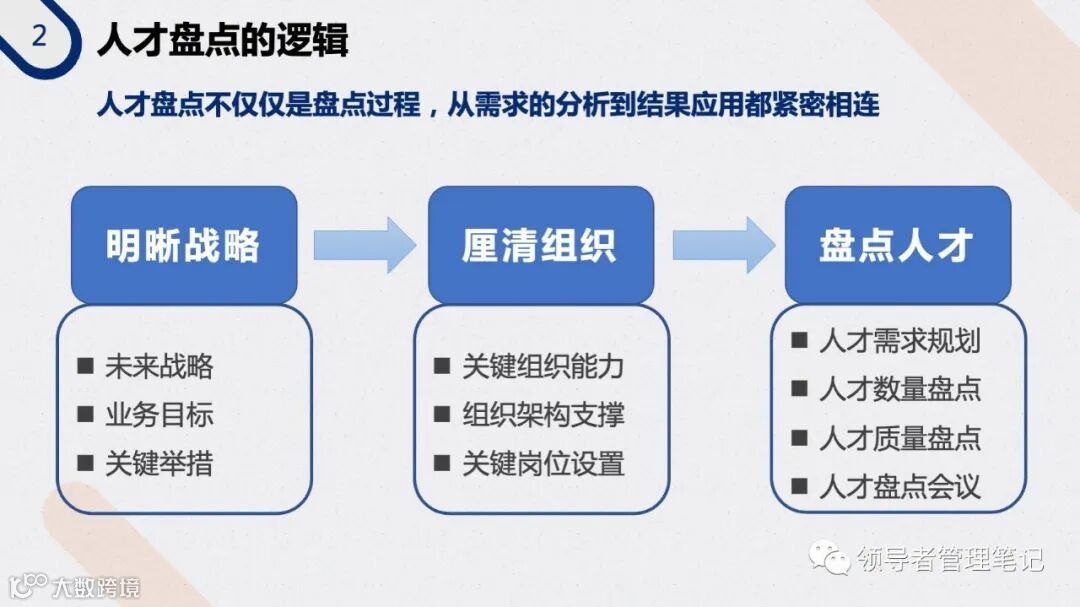 2 人才盘点的逻辑

人才盘点不仅仅是盘点过程，从需求的分析到结果应用都紧密相连

明晰战略

■ 未来战略
■ 业务目标
■ 关键举措

厘清组织

■ 关键组织能力
■ 组织架构支撑
■ 关键岗位设置

盘点人才

■ 人才需求规划
■ 人才数量盘点
■ 人才质量盘点
■ 人才盘点会议

领导者管理笔记

大数跨境